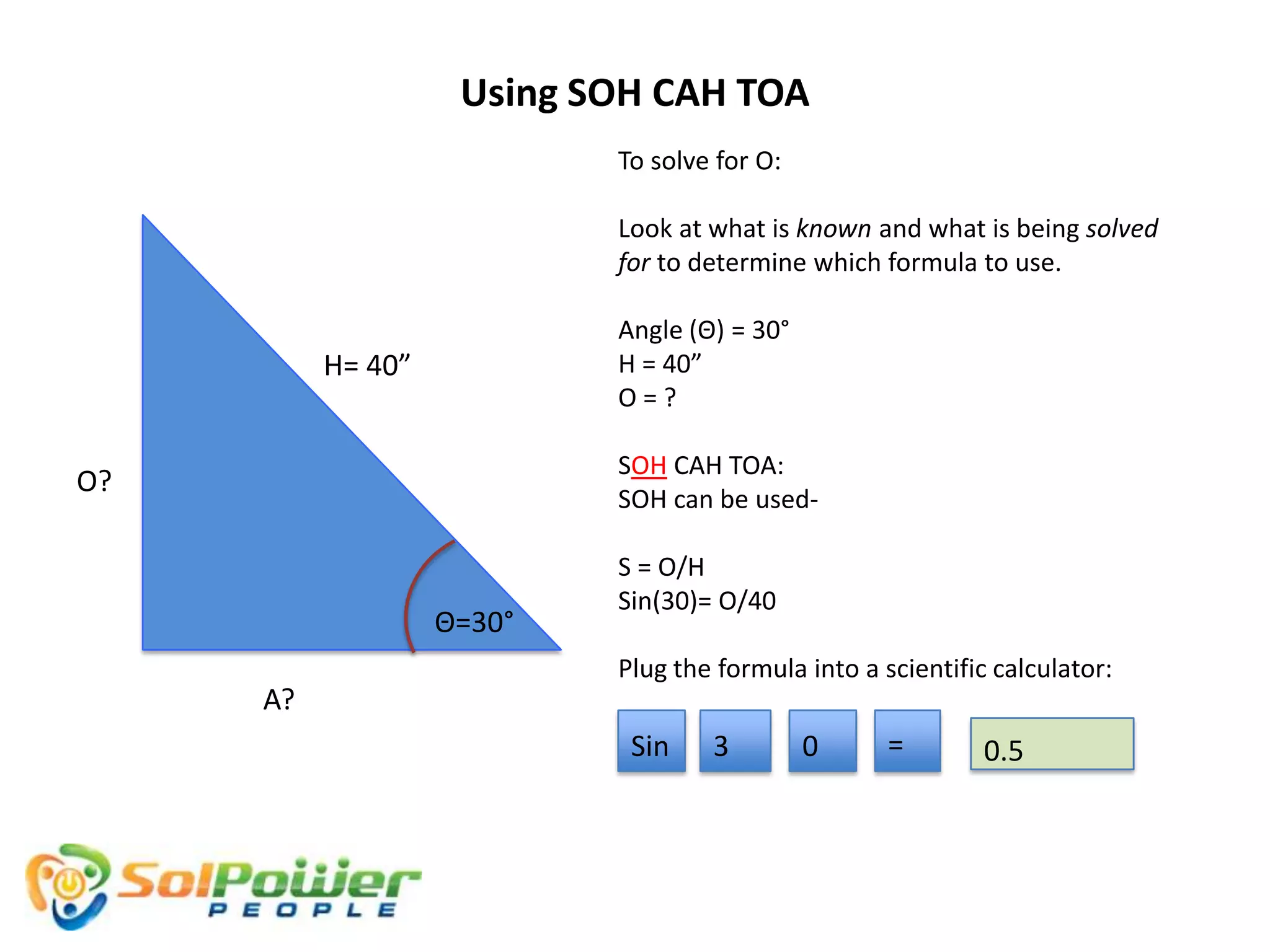 Using SOH CAH TOA

H= 40”

O?

Θ=30°

A?

To solve for O:

Look at what is known and what is being solved for to determine which formula to use.

Angle (Θ) = 30°
H = 40”
O = ?

SOH CAH TOA:
SOH can be used-

S = O/H
Sin(30)= O/40

Plug the formula into a scientific calculator:

Sin 3 0 = 0.5

SolPower PEOPLE